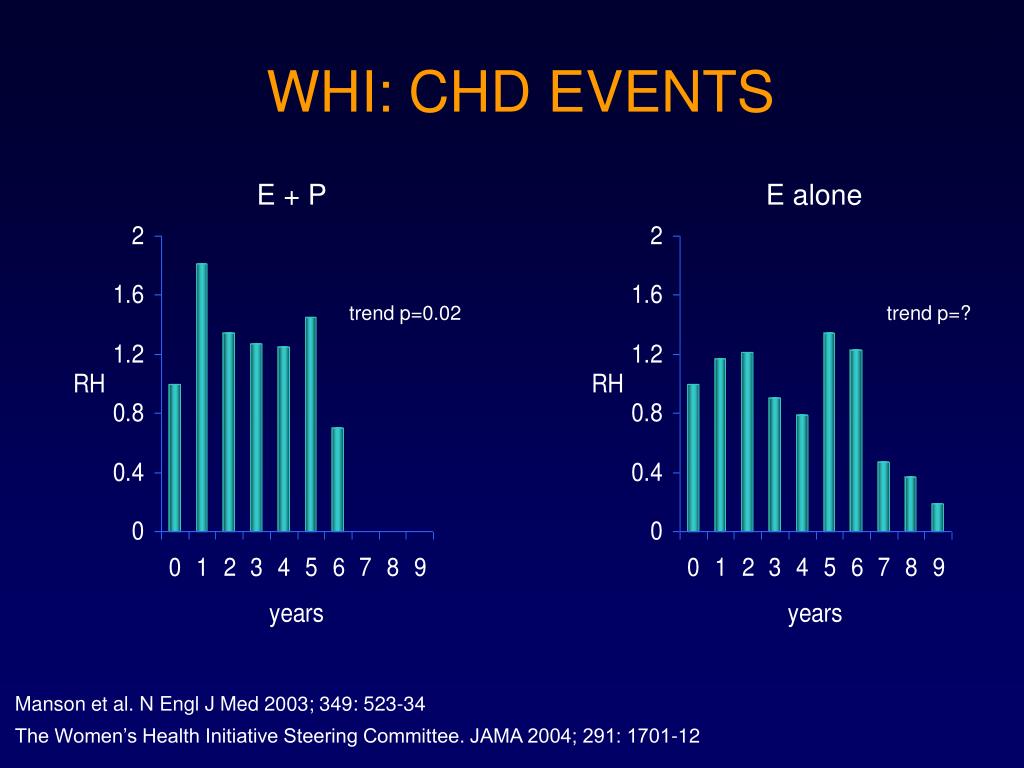 WHI: CHD EVENTS

E + P

2
1.6
1.2
0.8
0.4
0

RH

trend p=0.02

0 1 2 3 4 5 6 7 8 9

years

E alone

2
1.6
1.2
0.8
0.4
0

RH

trend p=?

0 1 2 3 4 5 6 7 8 9

years

Manson et al. N Engl J Med 2003; 349: 523-34

The Women's Health Initiative Steering Committee. JAMA 2004; 291: 1701-12